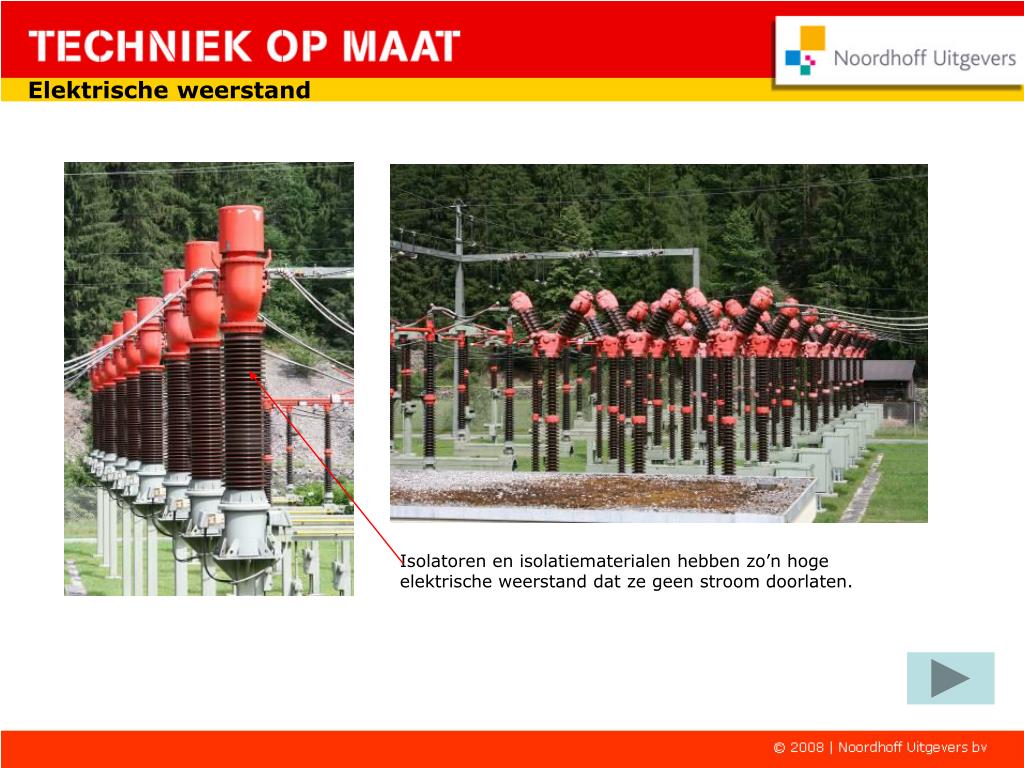 TECHNIEK OP MAAT

Noordhoff Uitgevers

Elektrische weerstand

Isolatoren en isolatiematerialen hebben zo’n hoge elektrische weerstand dat ze geen stroom doorlaten.

© 2008 | Noordhoff Uitgevers bv